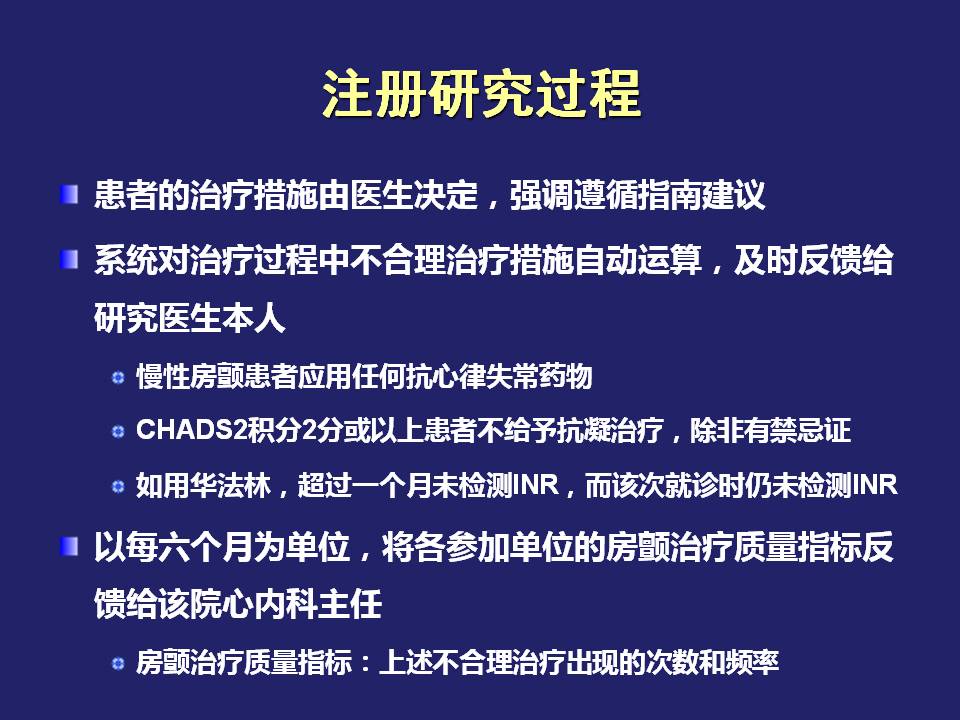 注册研究过程

患者的治疗措施由医生决定，强调遵循指南建议

系统对治疗过程中不合理治疗措施自动运算，及时反馈给研究医生本人

慢性房颤患者应用任何抗心律失常药物

CHADS2积分2分或以上患者不给予抗凝治疗，除非有禁忌证

如用华法林，超过一个月未检测INR，而该次就诊时仍未检测INR

以每六个月为单位，将各参加单位的房颤治疗质量指标反馈给该院心内科主任

房颤治疗质量指标：上述不合理治疗出现的次数和频率